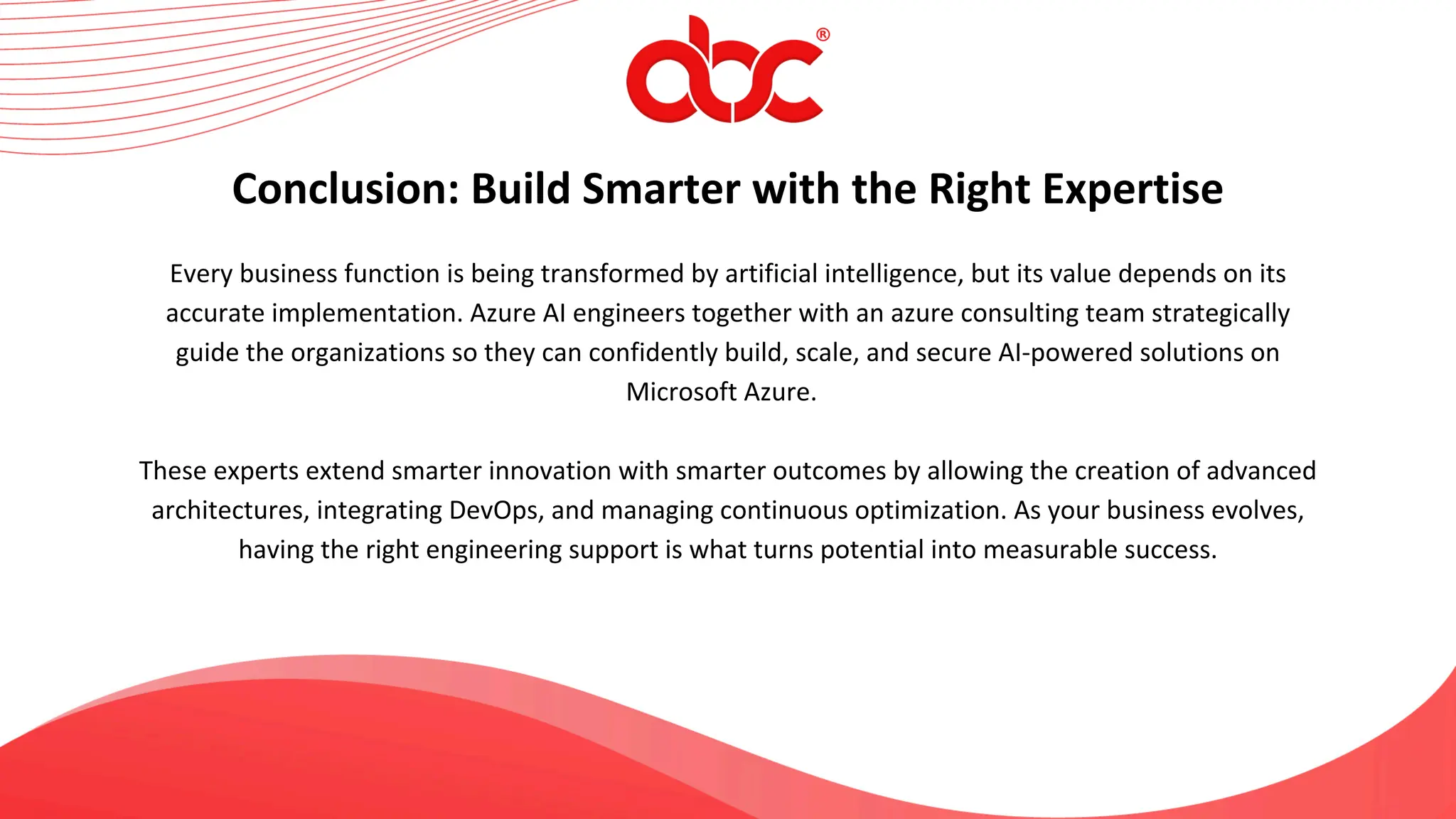 abc®

Conclusion: Build Smarter with the Right Expertise

Every business function is being transformed by artificial intelligence, but its value depends on its accurate implementation. Azure AI engineers together with an azure consulting team strategically guide the organizations so they can confidently build, scale, and secure AI-powered solutions on Microsoft Azure.

These experts extend smarter innovation with smarter outcomes by allowing the creation of advanced architectures, integrating DevOps, and managing continuous optimization. As your business evolves, having the right engineering support is what turns potential into measurable success.